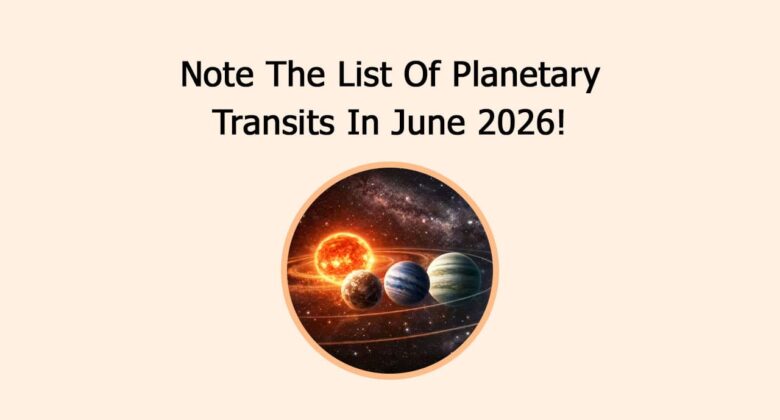 Note The List Of Planetary Transits In June 2026!